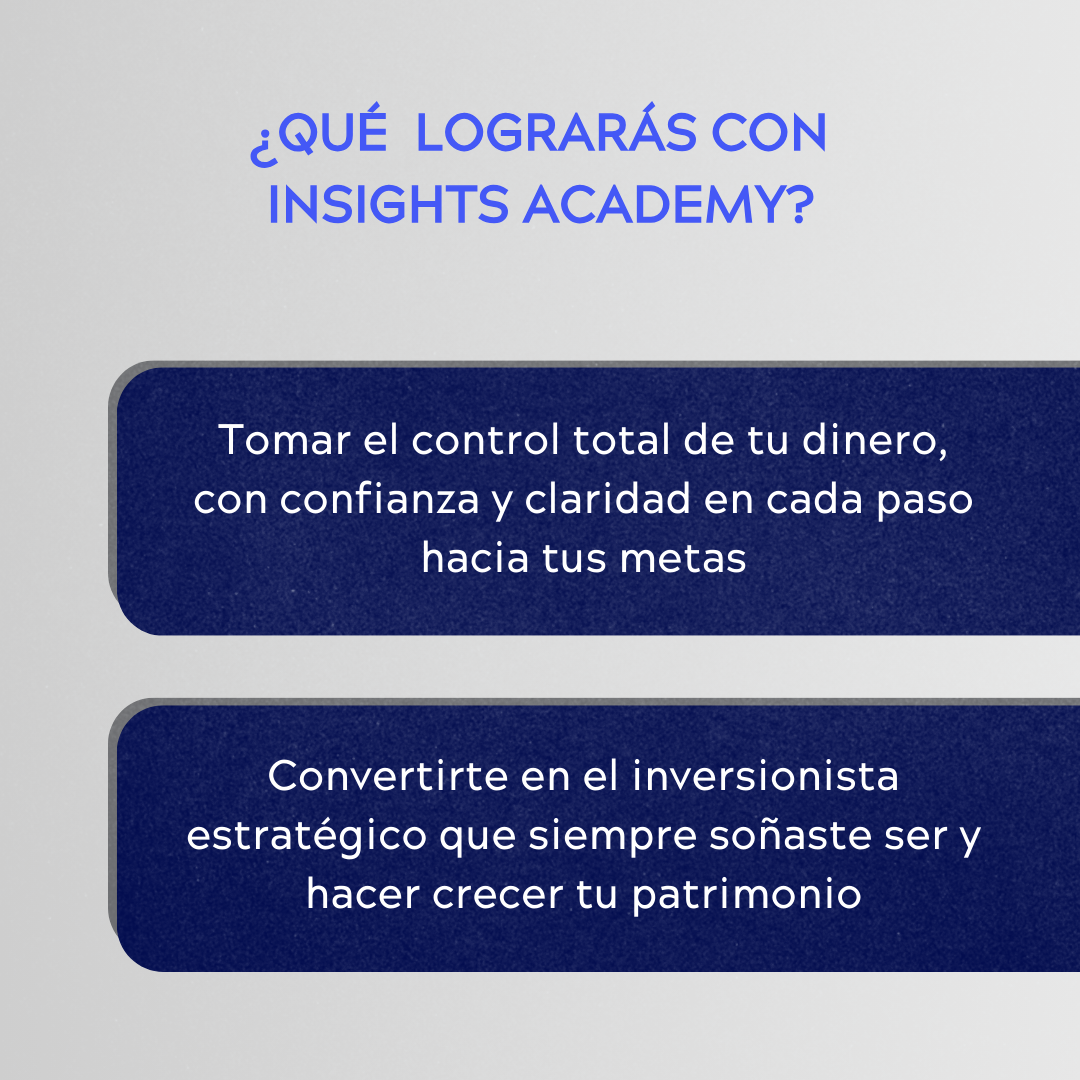 ¿QUÉ LOGRARÁS CON INSIGHTS ACADEMY?

Tomar el control total de tu dinero, con confianza y claridad en cada paso hacia tus metas

Convertirte en el inversionista estratégico que siempre soñaste ser y hacer crecer tu patrimonio